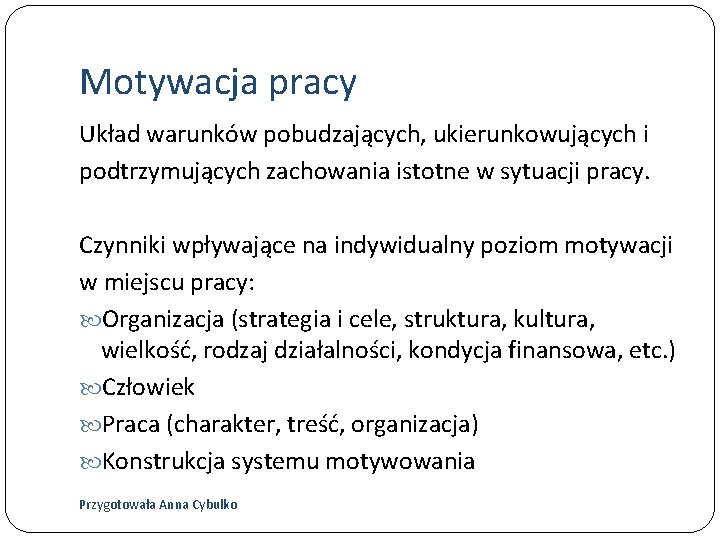 Motywacja pracy

Układ warunków pobudzających, ukierunkowujących i podtrzymujących zachowania istotne w sytuacji pracy.

Czynniki wpływające na indywidualny poziom motywacji w miejscu pracy:

Organizacja (strategia i cele, struktura, kultura, wielkość, rodzaj działalności, kondycja finansowa, etc.)

Człowiek

Praca (charakter, treść, organizacja)

Konstrukcja systemu motywowania

Przygotowała Anna Cybulko